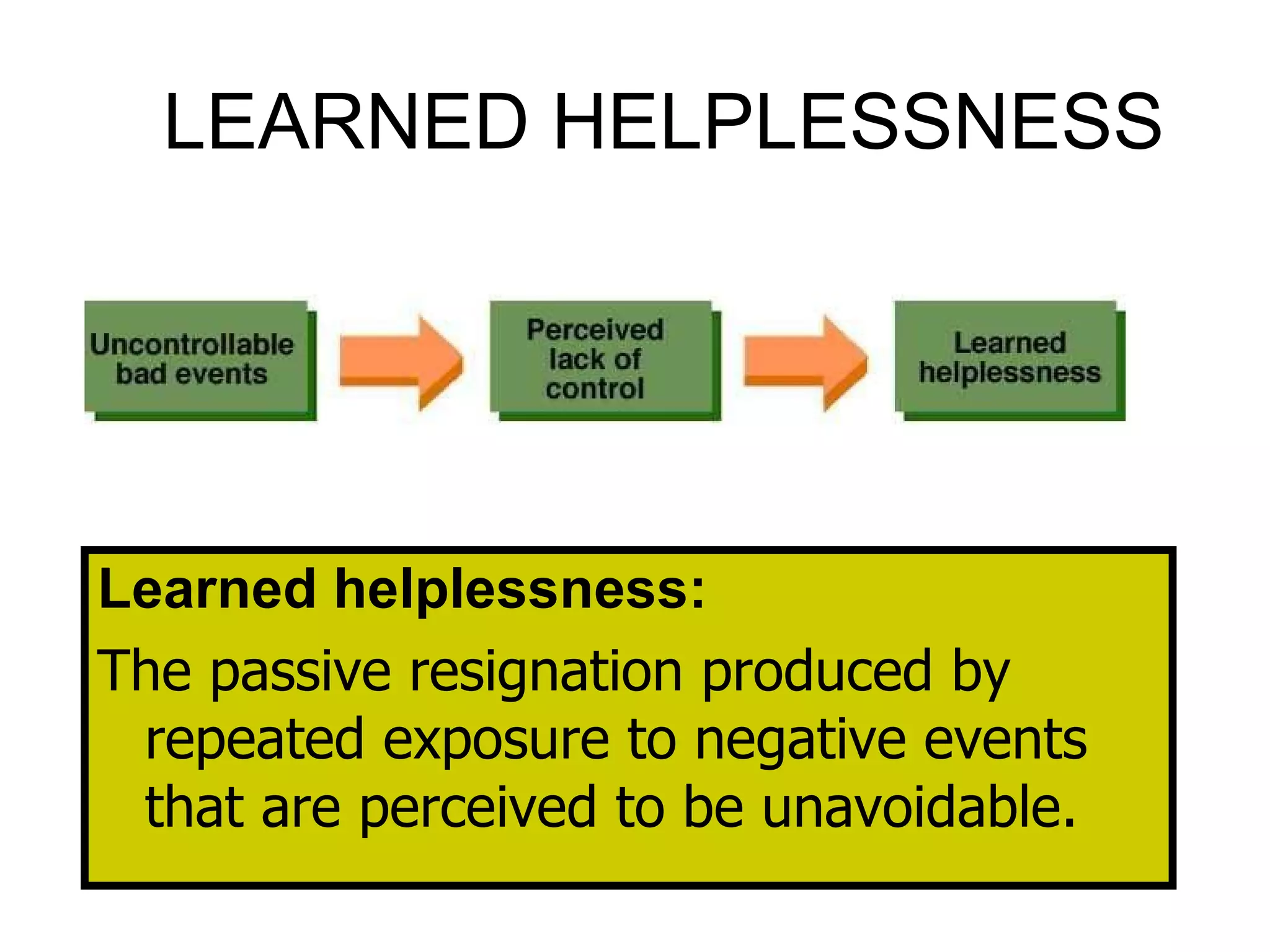 LEARNED HELPLESSNESS

Uncontrollable bad events

Perceived lack of control

Learned helplessness

Learned helplessness:

The passive resignation produced by repeated exposure to negative events that are perceived to be unavoidable.